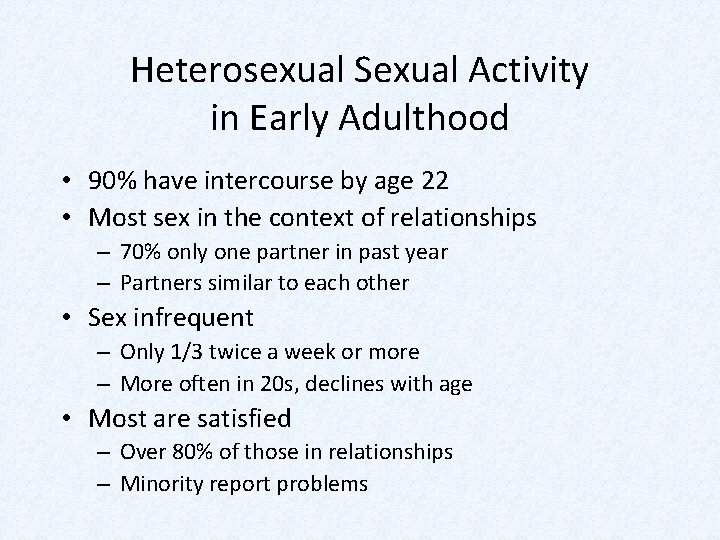 Heterosexual Sexual Activity in Early Adulthood

• 90% have intercourse by age 22
• Most sex in the context of relationships
– 70% only one partner in past year
– Partners similar to each other
• Sex infrequent
– Only 1/3 twice a week or more
– More often in 20s, declines with age
• Most are satisfied
– Over 80% of those in relationships
– Minority report problems